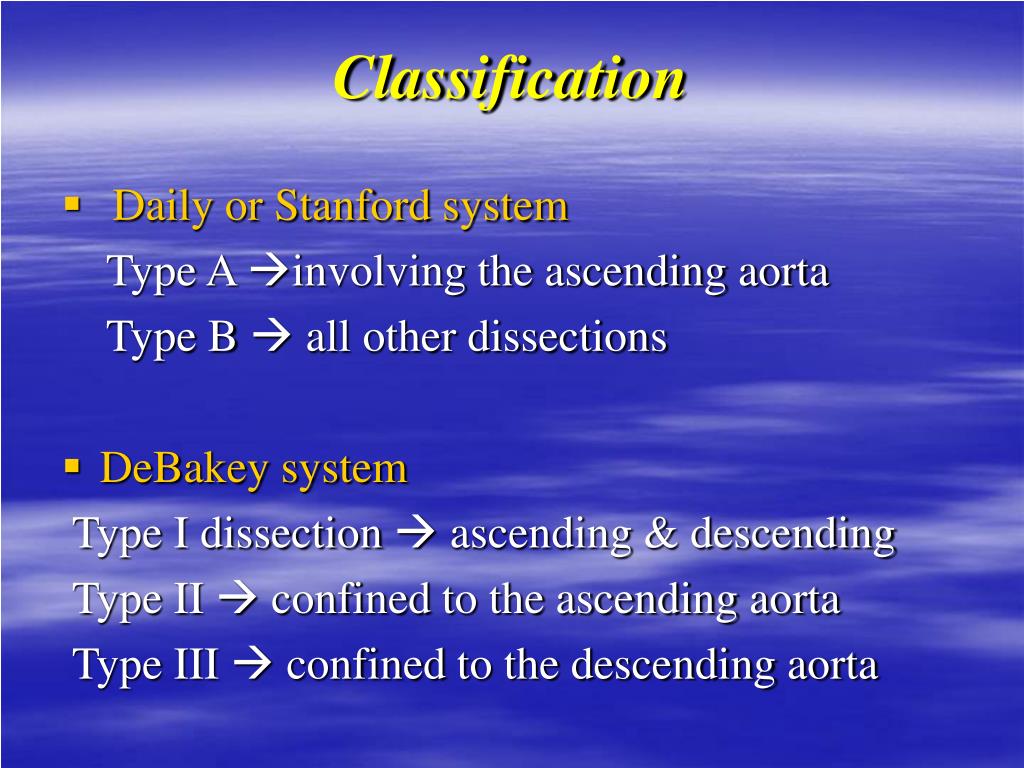 Classification

▪ Daily or Stanford system

Type A →involving the ascending aorta

Type B → all other dissections

▪ DeBakey system

Type I dissection → ascending & descending

Type II → confined to the ascending aorta

Type III → confined to the descending aorta